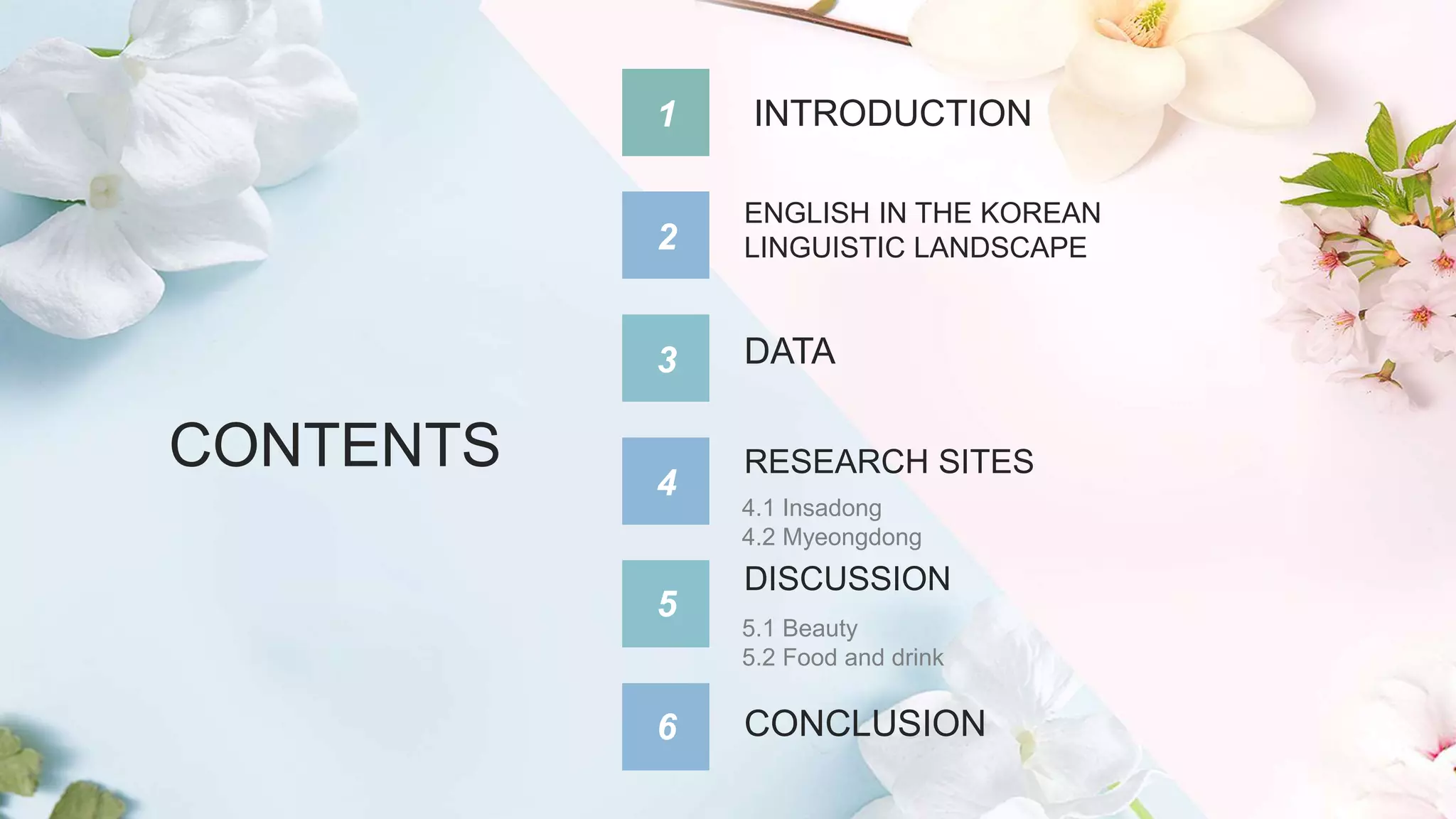 CONTENTS

1 INTRODUCTION

2 ENGLISH IN THE KOREAN LINGUISTIC LANDSCAPE

3 DATA

4 RESEARCH SITES

4.1 Insadong
4.2 Myeongdong

5 DISCUSSION

5.1 Beauty
5.2 Food and drink

6 CONCLUSION